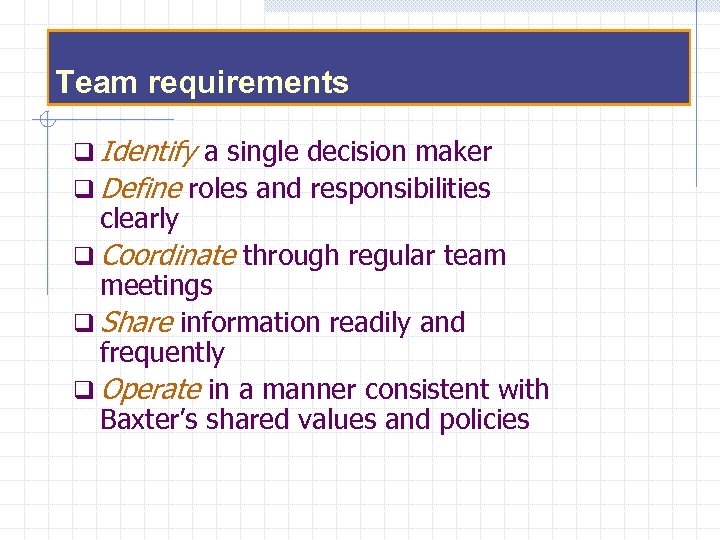 Team requirements

❑ Identify a single decision maker
❑ Define roles and responsibilities clearly
❑ Coordinate through regular team meetings
❑ Share information readily and frequently
❑ Operate in a manner consistent with Baxter's shared values and policies